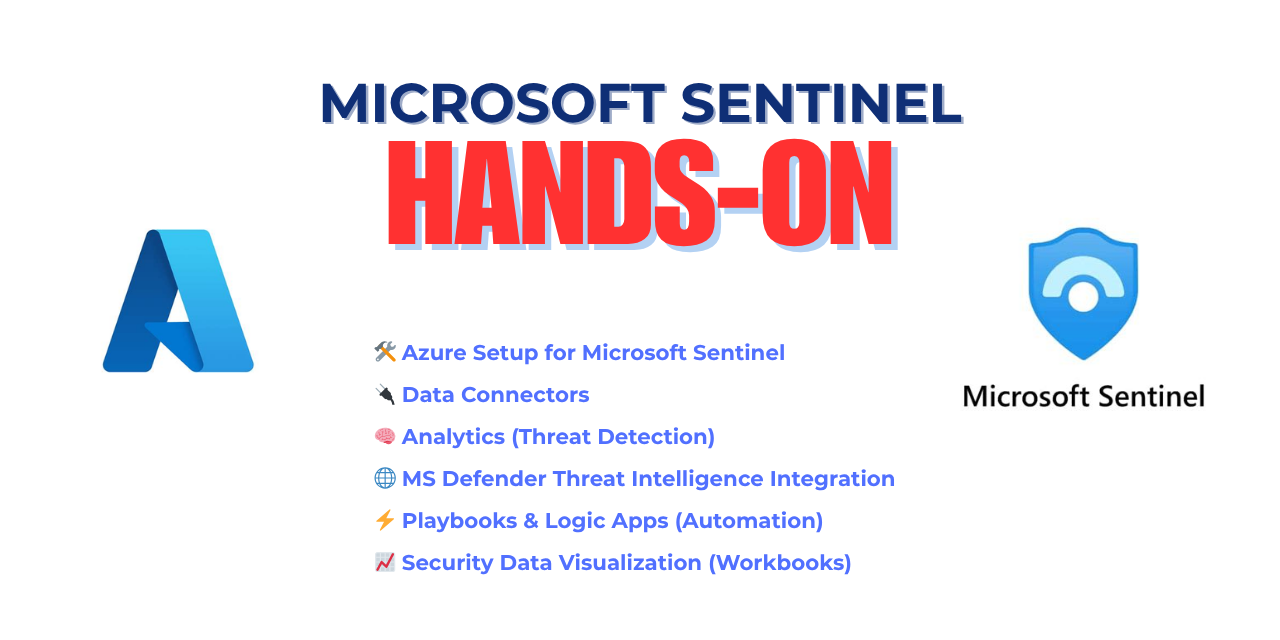 MICROSOFT SENTINEL

HANDS-ON

🛠️ Azure Setup for Microsoft Sentinel

🔌 Data Connectors

🧠 Analytics (Threat Detection)

🌐 MS Defender Threat Intelligence Integration

⚡ Playbooks & Logic Apps (Automation)

📈 Security Data Visualization (Workbooks)

Microsoft Sentinel